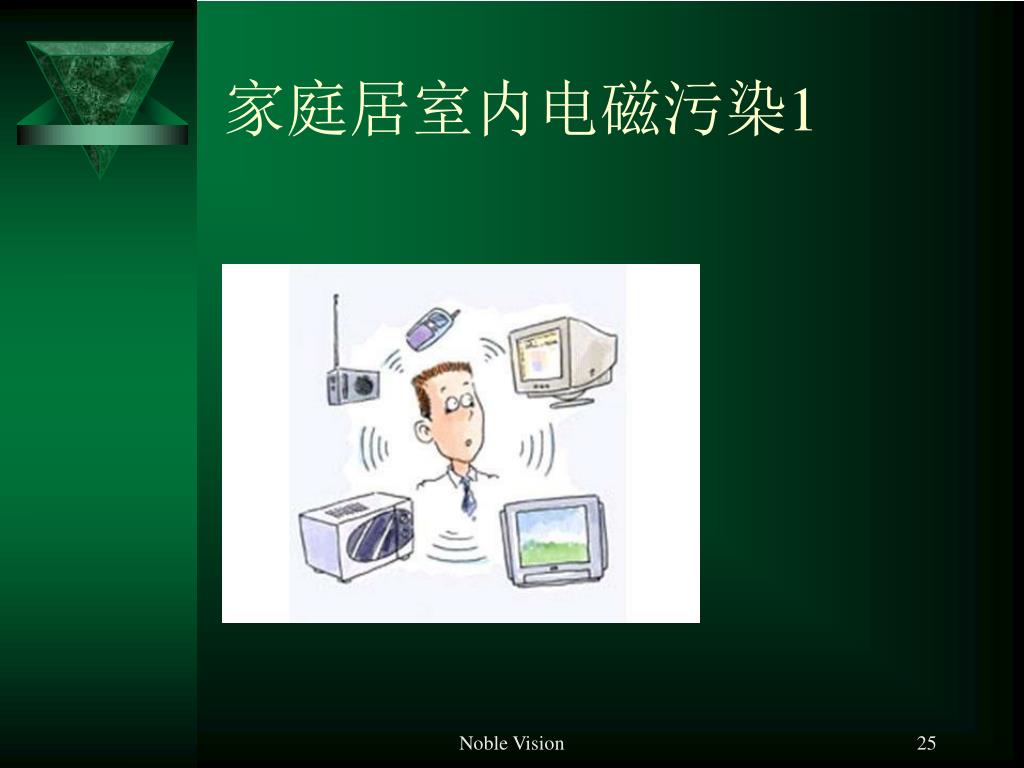 家庭居室内电磁污染1

Noble Vision

25